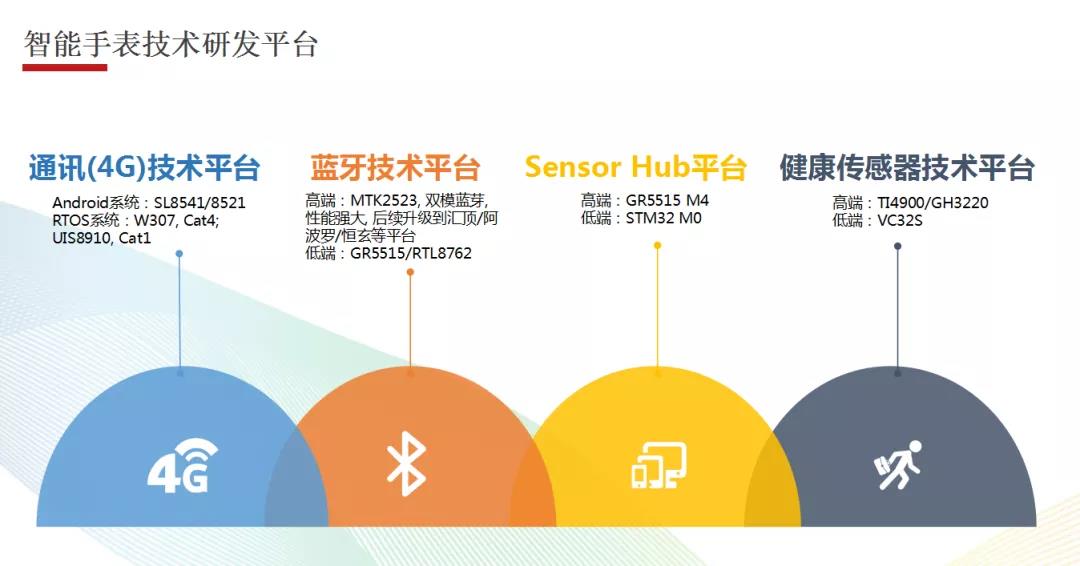 智能手表技术研发平台

通讯(4G)技术平台
Android系统：SL8541/8521
RTOS系统：W307, Cat4;
UIS8910, Cat1

蓝牙技术平台
高端：MTK2523, 双模蓝芽, 性能强大, 后续升级到汇顶/阿波罗/恒玄等平台
低端：GR5515/RTL8762

Sensor Hub平台
高端：GR5515 M4
低端：STM32 M0

健康传感器技术平台
高端：TI4900/GH3220
低端：VC32S

4G